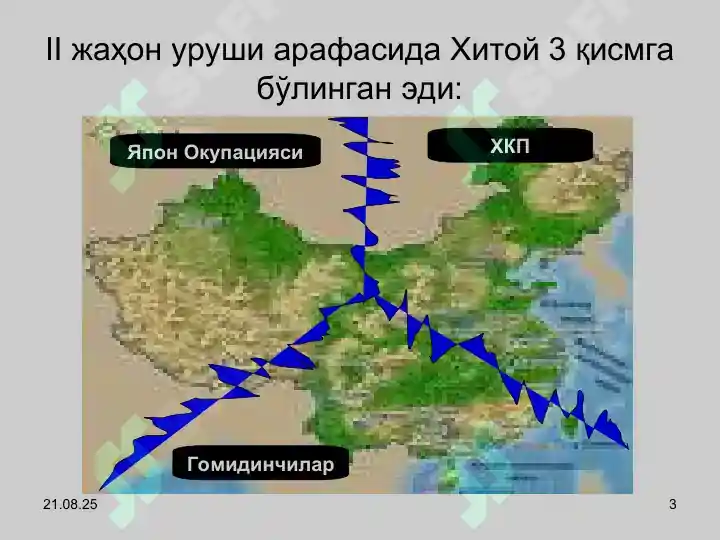 II жаҳон уруши арафасида Хитой 3 қисмга бўлинган эди:

Япон Окупацияси

ХКП

Гомидинчилар

21.08.25

3